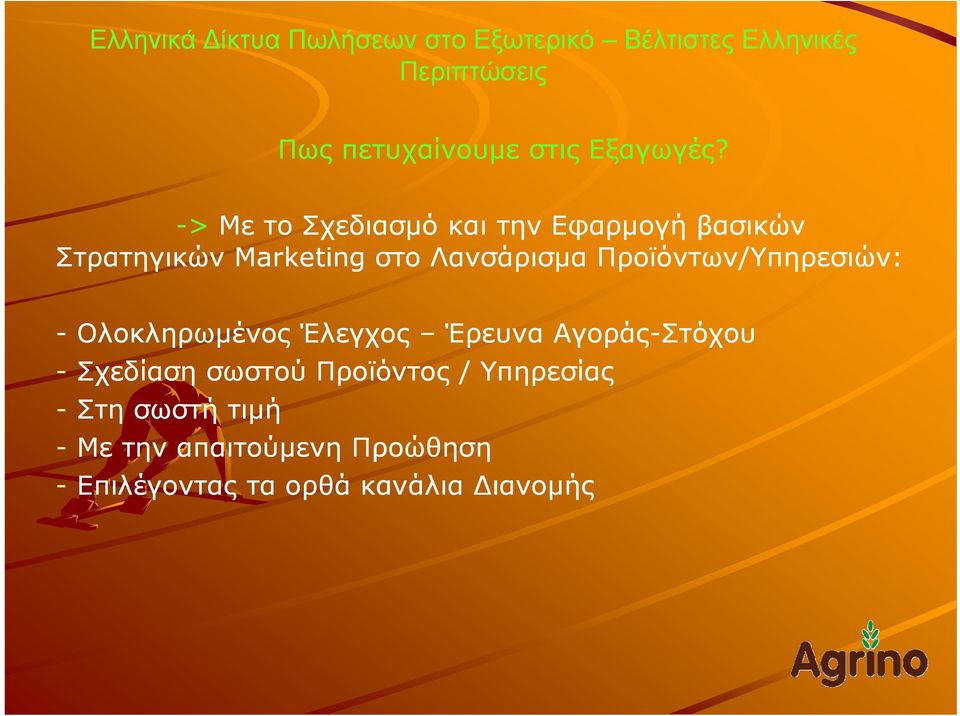 Ελληνικά Δίκτυα Πωλήσεων στο Εξωτερικό – Βέλτιστες Ελληνικές Περιπτώσεις

Πως πετυχαίνουμε στις Εξαγωγές?

-> Με το Σχεδιασμό και την Εφαρμογή βασικών Στρατηγικών Marketing στο Λανσάρισμα Προϊόντων/Υπηρεσιών:

- Ολοκληρωμένος Έλεγχος – Έρευνα Αγοράς-Στόχου
- Σχεδίαση σωστού Προϊόντος / Υπηρεσίας
- Στη σωστή τιμή
- Με την απαιτούμενη Προώθηση
- Επιλέγοντας τα ορθά κανάλια Διανομής

Agrino